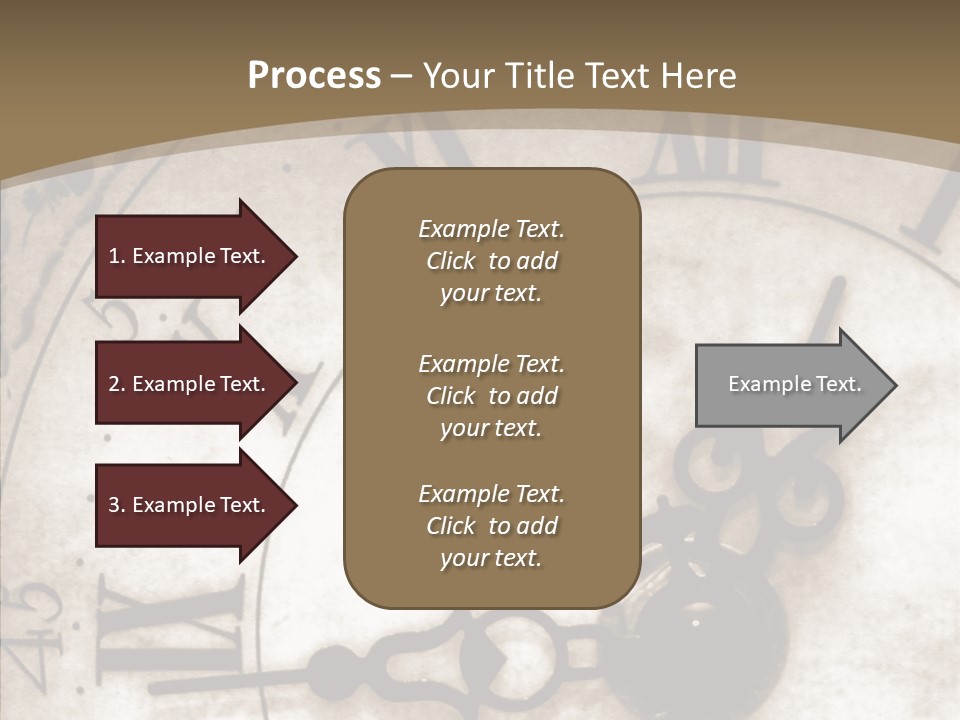 Process – Your Title Text Here

1. Example Text.

2. Example Text.

3. Example Text.

Example Text.
Click to add
your text.

Example Text.
Click to add
your text.

Example Text.
Click to add
your text.

Example Text.